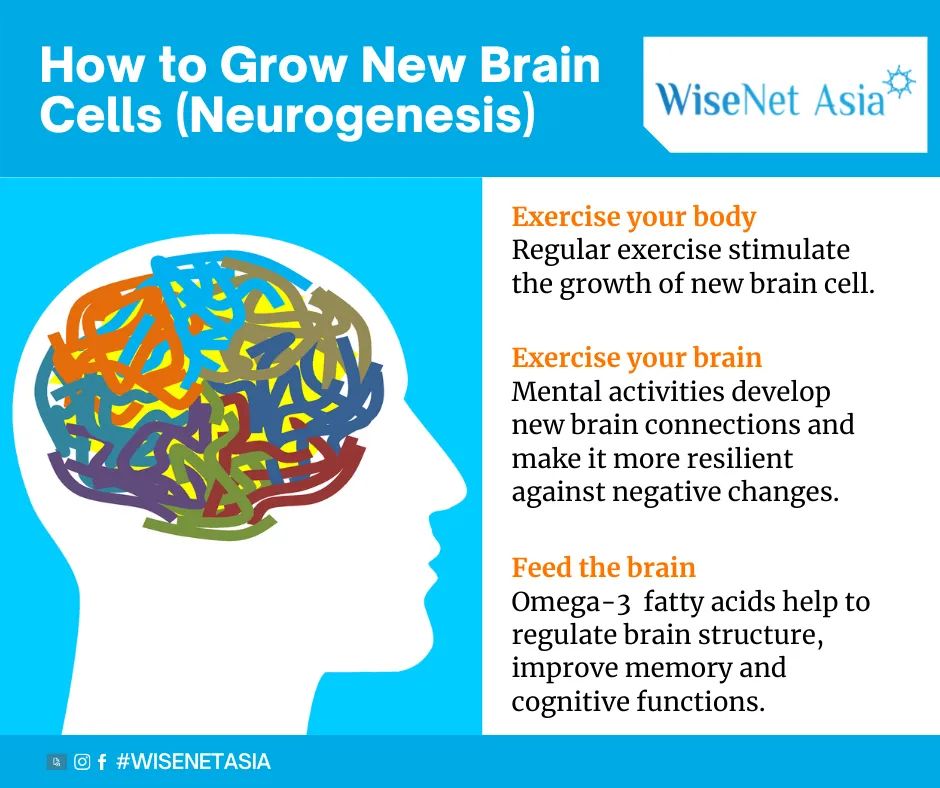 How to Grow New Brain Cells (Neurogenesis)

WiseNet Asia

Exercise your body
Regular exercise stimulate the growth of new brain cell.

Exercise your brain
Mental activities develop new brain connections and make it more resilient against negative changes.

Feed the brain
Omega-3 fatty acids help to regulate brain structure, improve memory and cognitive functions.

#WISENETASIA